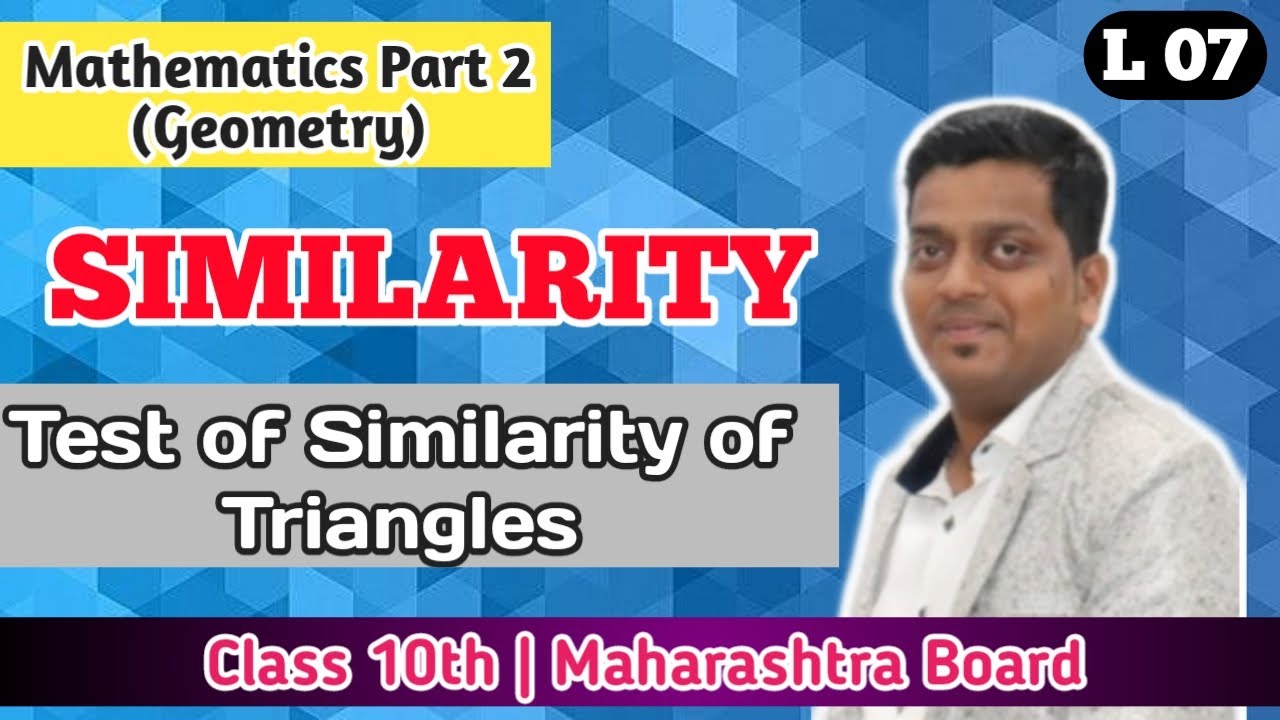 Mathematics Part 2 (Geometry)

L 07

SIMILARITY

Test of Similarity of Triangles

Class 10th | Maharashtra Board